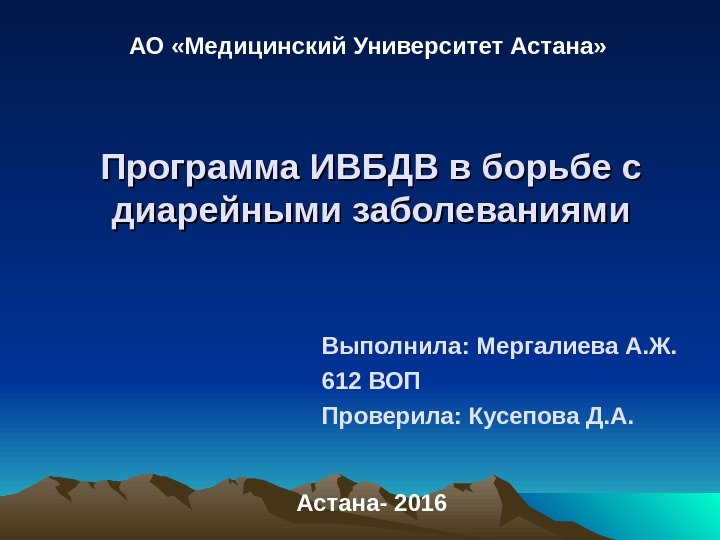 АО «Медицинский Университет Астана»

Программа ИВБДВ в борьбе с диарейными заболеваниями

Выполнила: Мергалиева А.Ж.
612 ВОП
Проверила: Кусепова Д.А.

Астана- 2016